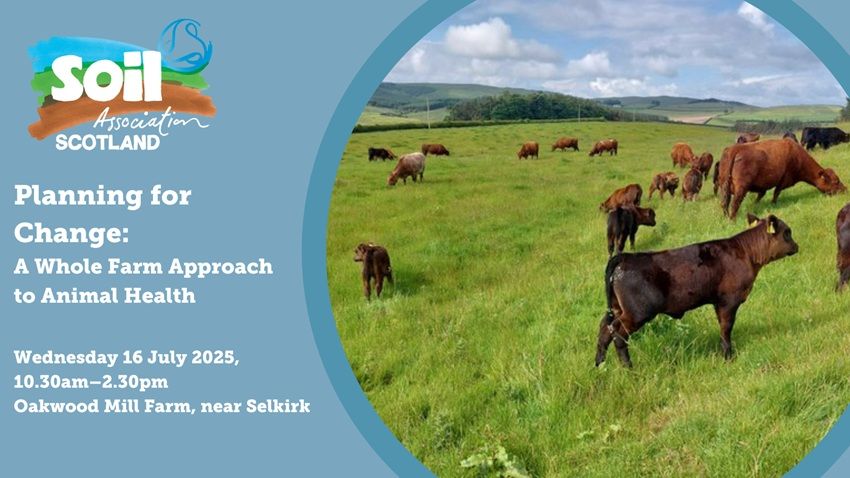 Soil Association SCOTLAND

Planning for Change:
A Whole Farm Approach to Animal Health

Wednesday 16 July 2025,
10.30am–2.30pm
Oakwood Mill Farm, near Selkirk